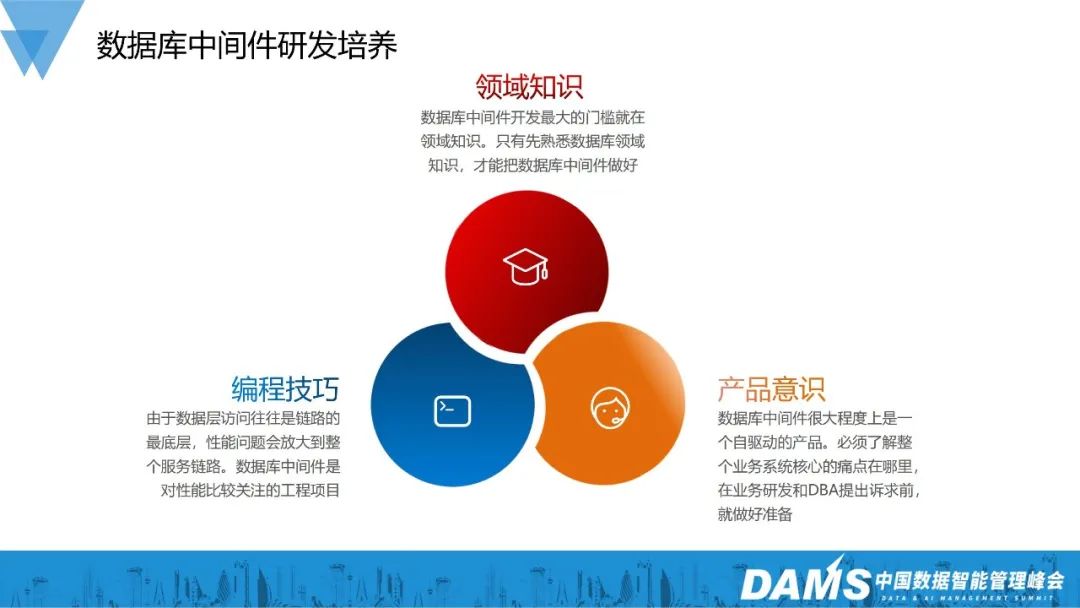 数据库中间件研发培养

领域知识
数据库中间件开发最大的门槛就在领域知识。只有先熟悉数据库领域知识，才能把数据库中间件做好

编程技巧
由于数据层访问往往是链路的最底层，性能问题会放大到整个服务链路。数据库中间件是对性能比较关注的工程项目

产品意识
数据库中间件很大程度上是一个自驱动的产品。必须了解整个业务系统核心的痛点在哪里，在业务研发和DBA提出诉求前，就做好准备

DAMS 中国数据智能管理峰会
DATA & AI MANAGEMENT SUMMIT